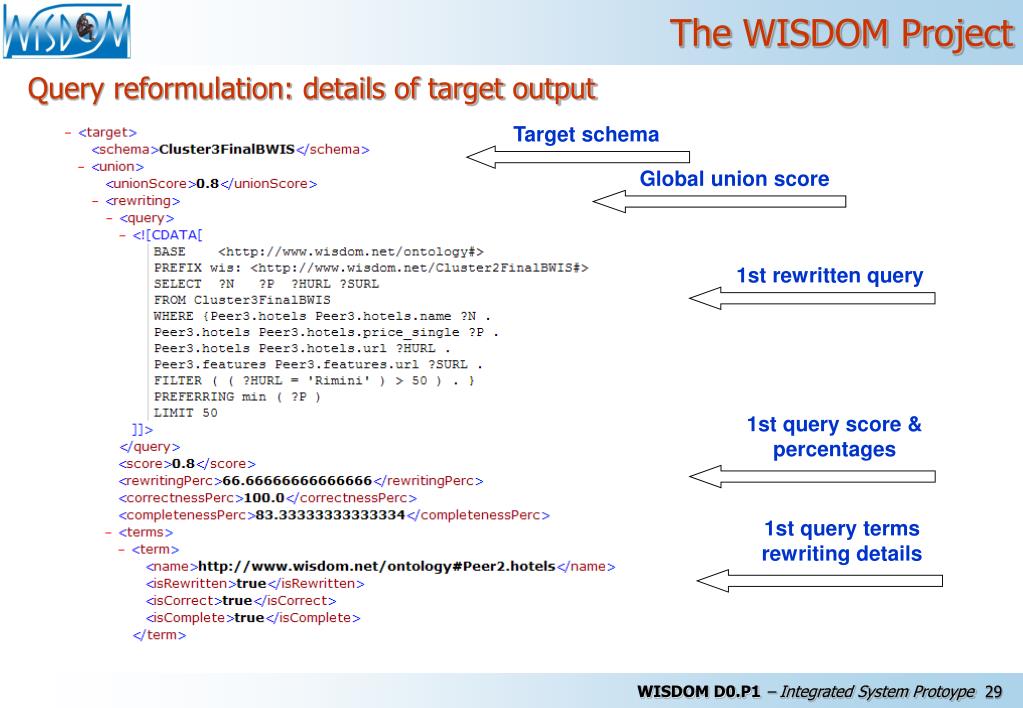 WISDOM

The WISDOM Project

Query reformulation: details of target output

- <target>
<schema>Cluster3FinalBWIS</schema>
- <union>
<unionScore>0.8</unionScore>
- <rewriting>
- <query>
- <![CDATA[
BASE <http://www.wisdom.net/ontology#>
PREFIX wis: <http://www.wisdom.net/Cluster2FinalBWIS#>
SELECT ?N ?P ?HURL ?SURL
FROM Cluster3FinalBWIS
WHERE {Peer3.hotels Peer3.hotels.name ?N .
Peer3.hotels Peer3.hotels.price_single ?P .
Peer3.hotels Peer3.hotels.url ?HURL .
Peer3.features Peer3.features.url ?SURL .
FILTER ( ( ?HURL = 'Rimini' ) > 50 ) . }
PREFERRING min ( ?P )
LIMIT 50
]]>
</query>
<score>0.8</score>
<rewritingPerc>66.66666666666666</rewritingPerc>
<correctnessPerc>100.0</correctnessPerc>
<completenessPerc>83.33333333333334</completenessPerc>
- <terms>
- <term>
<name>http://www.wisdom.net/ontology#Peer2.hotels</name>
<isRewritten>true</isRewritten>
<isCorrect>true</isCorrect>
<isComplete>true</isComplete>
</term>

Target schema

Global union score

1st rewritten query

1st query score & percentages

1st query terms rewriting details

WISDOM D0.P1 – Integrated System Protoype 29